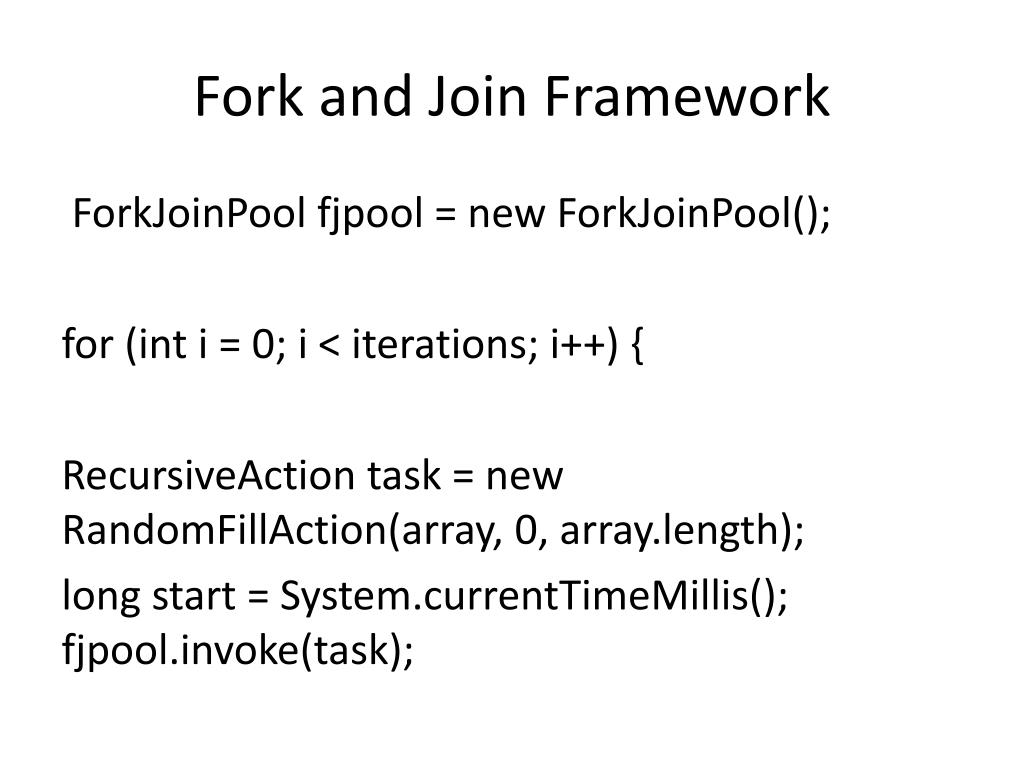 Fork and Join Framework

ForkJoinPool fjpool = new ForkJoinPool();

for (int i = 0; i < iterations; i++) {

RecursiveAction task = new RandomFillAction(array, 0, array.length);

long start = System.currentTimeMillis();
fjpool.invoke(task);